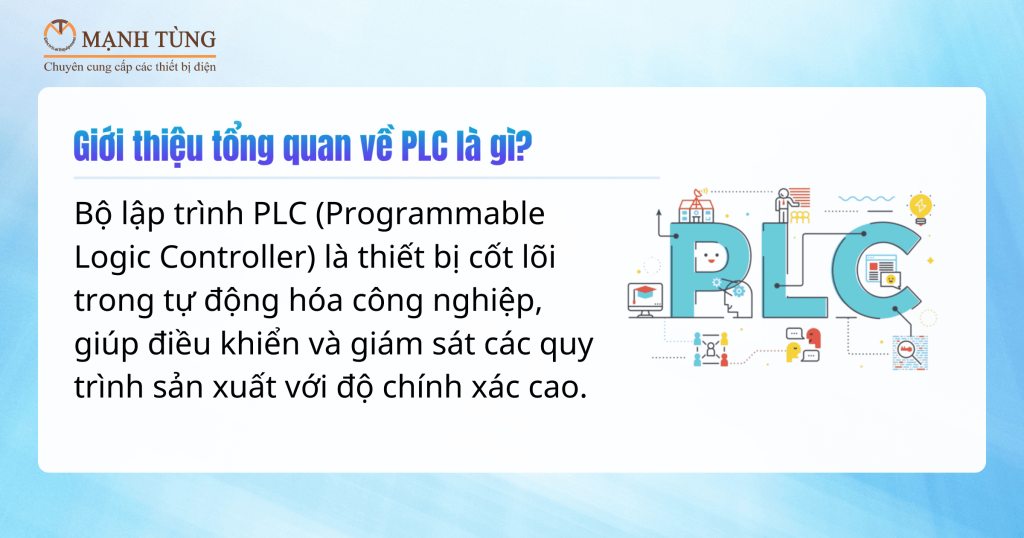 MẠNH TÙNG
Chuyên cung cấp các thiết bị điện

Giới thiệu tổng quan về PLC là gì?

Bộ lập trình PLC (Programmable Logic Controller) là thiết bị cốt lõi trong tự động hóa công nghiệp, giúp điều khiển và giám sát các quy trình sản xuất với độ chính xác cao.

PLC